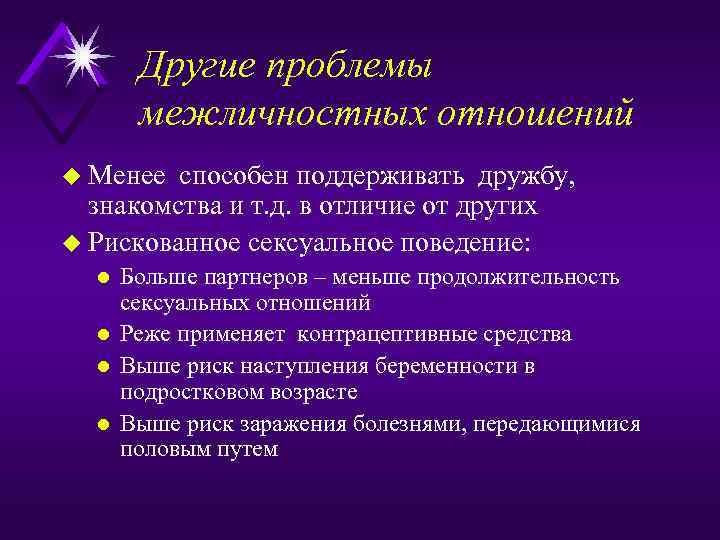 Другие проблемы межличностных отношений

Менее способен поддерживать дружбу, знакомства и т.д. в отличие от других

Рискованное сексуальное поведение:

Больше партнеров – меньше продолжительность сексуальных отношений

Реже применяет контрацептивные средства

Выше риск наступления беременности в подростковом возрасте

Выше риск заражения болезнями, передающимися половым путем